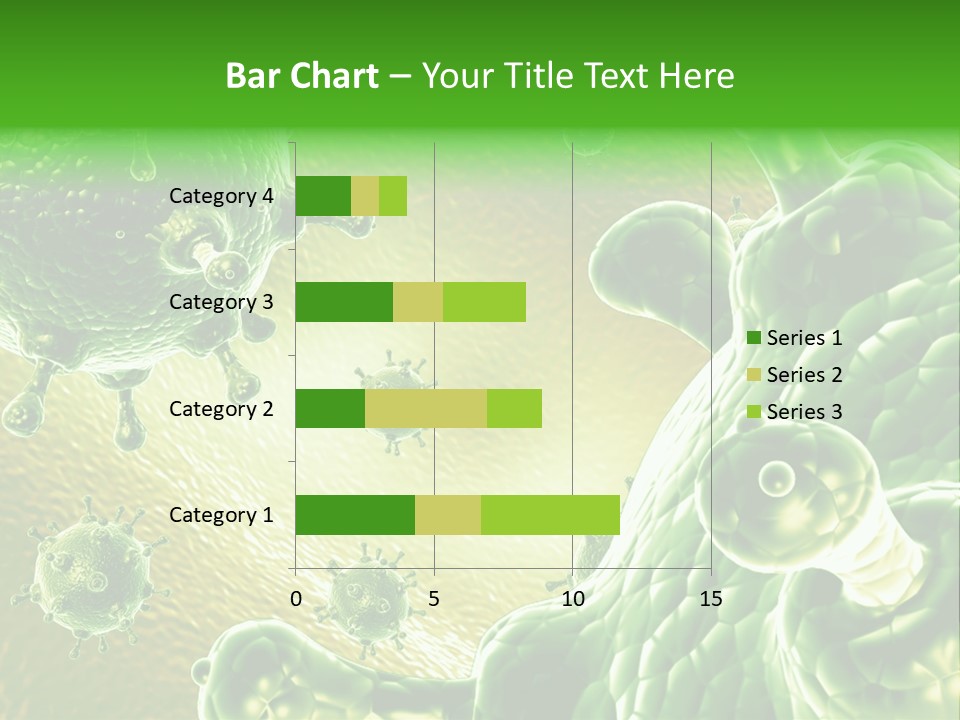 Bar Chart – Your Title Text Here

Category 4
Category 3
Category 2
Category 1

0
5
10
15

Series 1
Series 2
Series 3